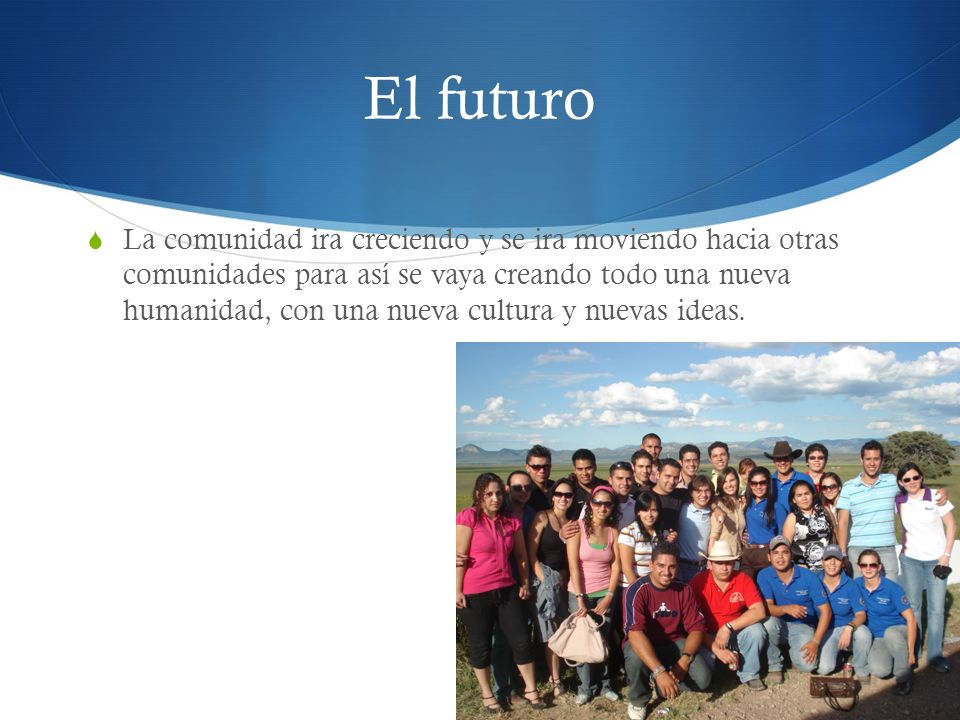 El futuro

La comunidad ira creciendo y se ira moviendo hacia otras comunidades para así se vaya creando todo una nueva humanidad, con una nueva cultura y nuevas ideas.